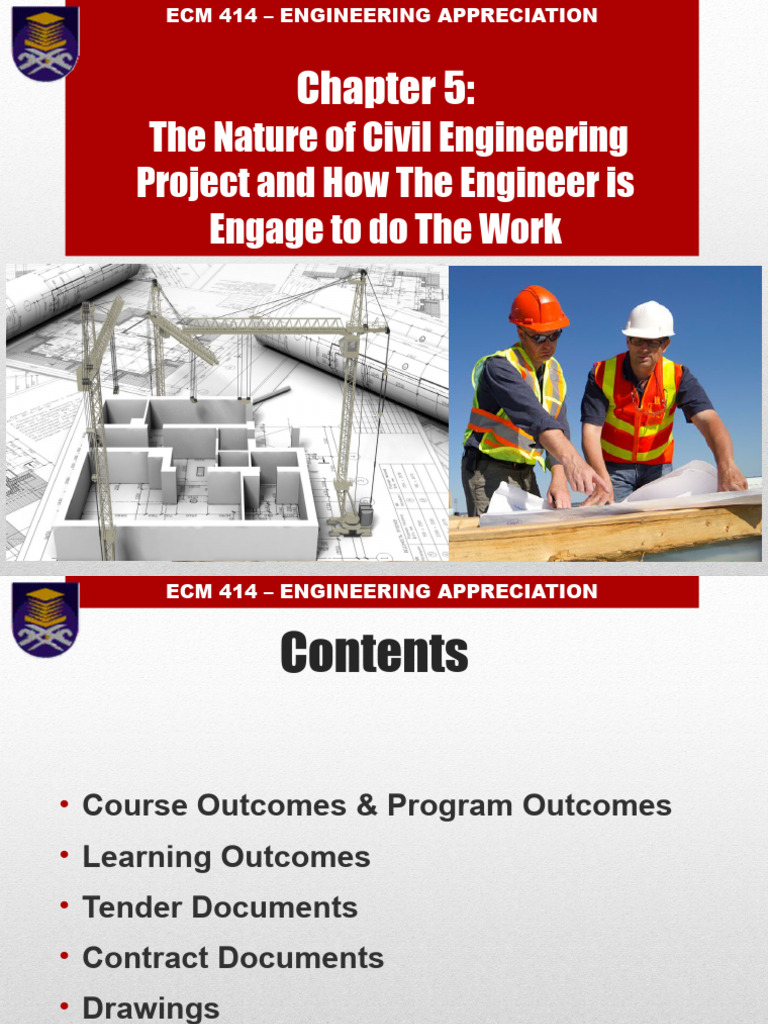 ECM 414 – ENGINEERING APPRECIATION

Chapter 5:
The Nature of Civil Engineering Project and How The Engineer is Engage to do The Work

ECM 414 – ENGINEERING APPRECIATION

Contents

• Course Outcomes & Program Outcomes
• Learning Outcomes
• Tender Documents
• Contract Documents
• Drawings